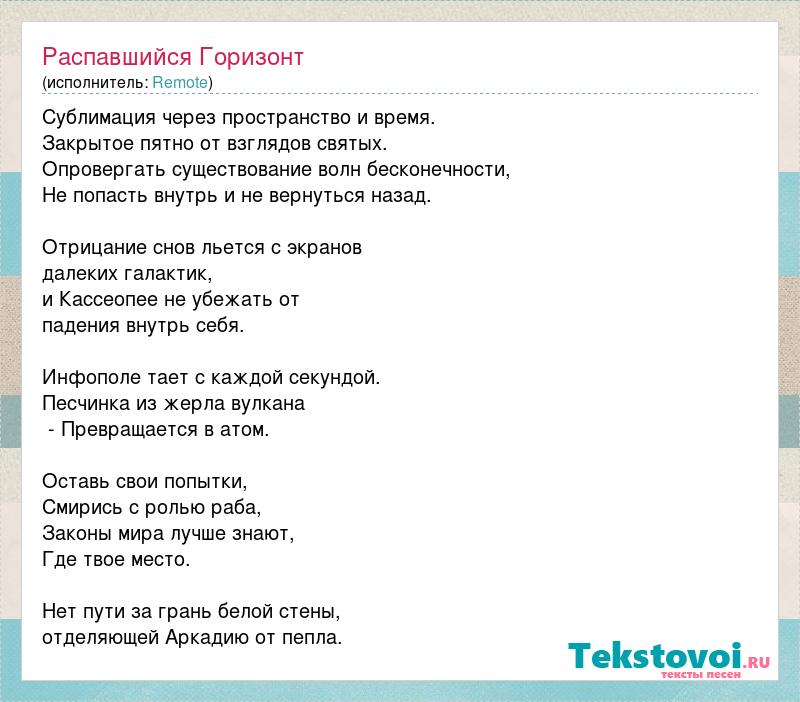 Распавшийся Горизонт
(исполнитель: Remote)

Сублимация через пространство и время.
Закрытое пятно от взглядов святых.
Опровергать существование волн бесконечности,
Не попасть внутрь и не вернуться назад.

Отрицание снов льется с экранов
далеких галактик,
и Кассеопее не убежать от
падения внутрь себя.

Инфополе тает с каждой секундой.
Песчинка из жерла вулкана
 - Превращается в атом.

Оставь свои попытки,
Смирись с ролью раба,
Законы мира лучше знают,
Где твое место.

Нет пути за грань белой стены,
отделяющей Аркадию от пепла.

Tekstovoi.RU
тексты песен